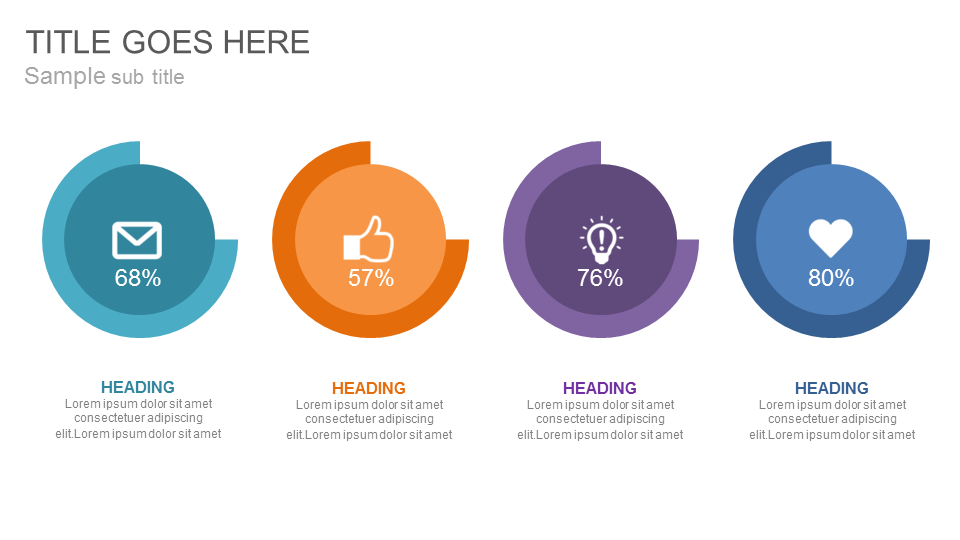 TITLE GOES HERE
Sample sub title

68%

57%

76%

80%

HEADING
Lorem ipsum dolor sit amet consectetuer adipiscing elit.Lorem ipsum dolor sit amet

HEADING
Lorem ipsum dolor sit amet consectetuer adipiscing elit.Lorem ipsum dolor sit amet

HEADING
Lorem ipsum dolor sit amet consectetuer adipiscing elit.Lorem ipsum dolor sit amet

HEADING
Lorem ipsum dolor sit amet consectetuer adipiscing elit.Lorem ipsum dolor sit amet